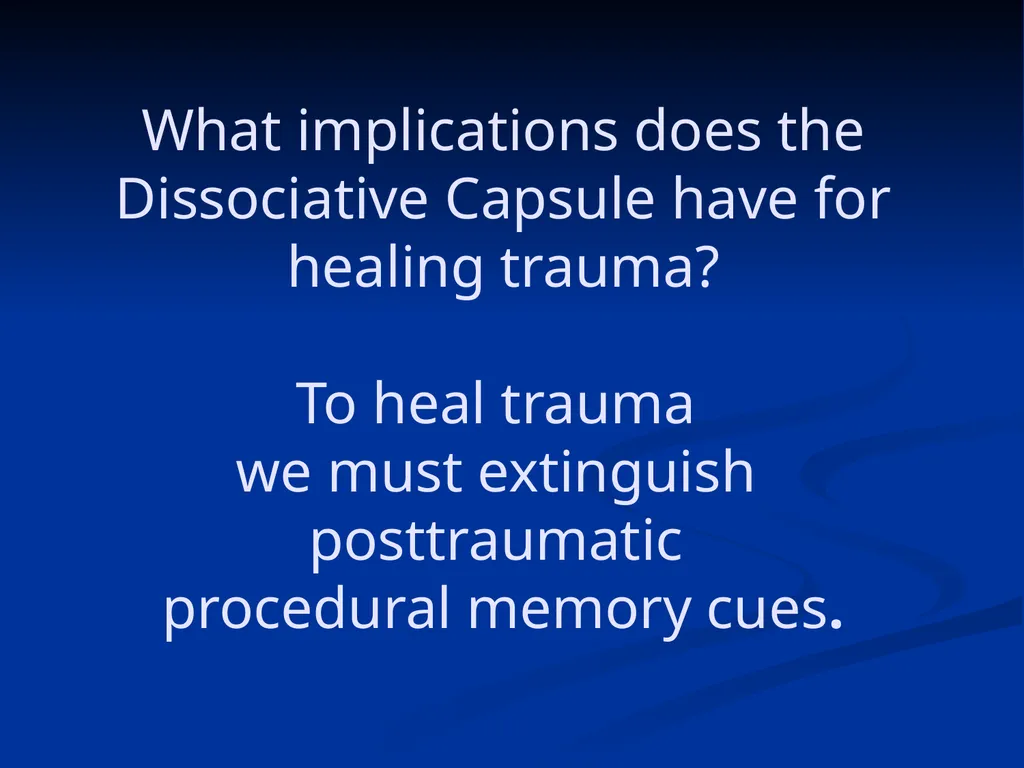 What implications does the Dissociative Capsule have for healing trauma?

To heal trauma
we must extinguish
posttraumatic
procedural memory cues.